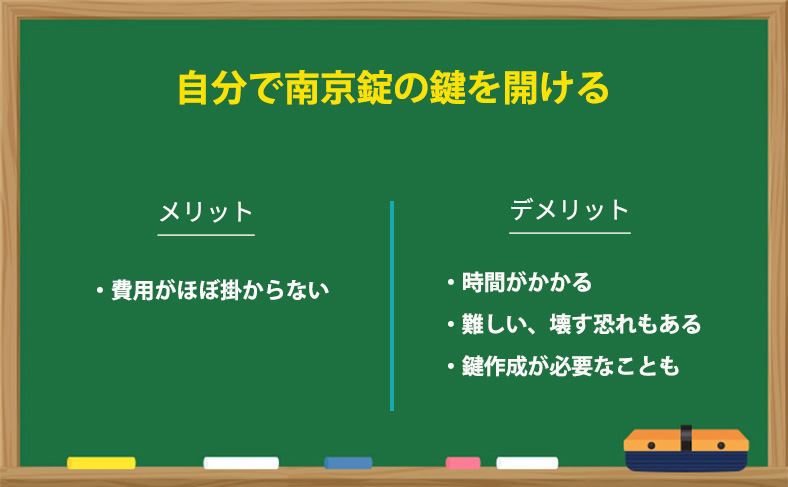 自分で南京錠の鍵を開ける

メリット

・費用がほぼ掛からない

デメリット

・時間がかかる
・難しい、壊す恐れもある
・鍵作成が必要なことも